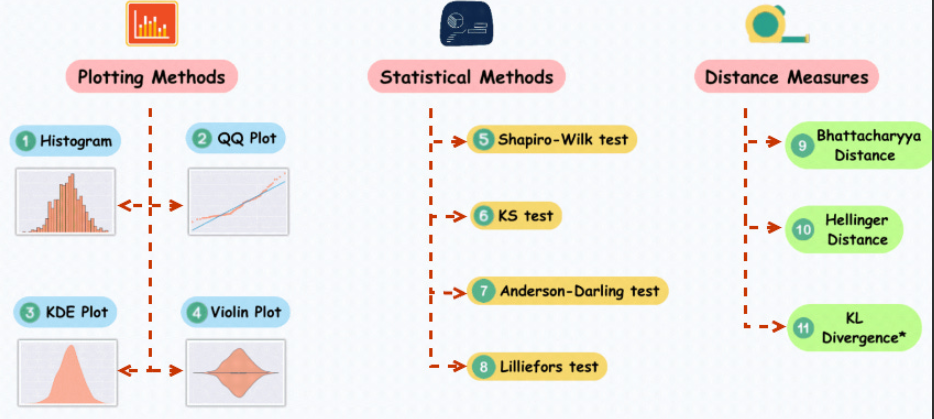 Plotting Methods

1 Histogram

2 QQ Plot

3 KDE Plot

4 Violin Plot

Statistical Methods

5 Shapiro-Wilk test

6 KS test

7 Anderson-Darling test

8 Lilliefors test

Distance Measures

9 Bhattacharyya Distance

10 Hellinger Distance

11 KL Divergence*